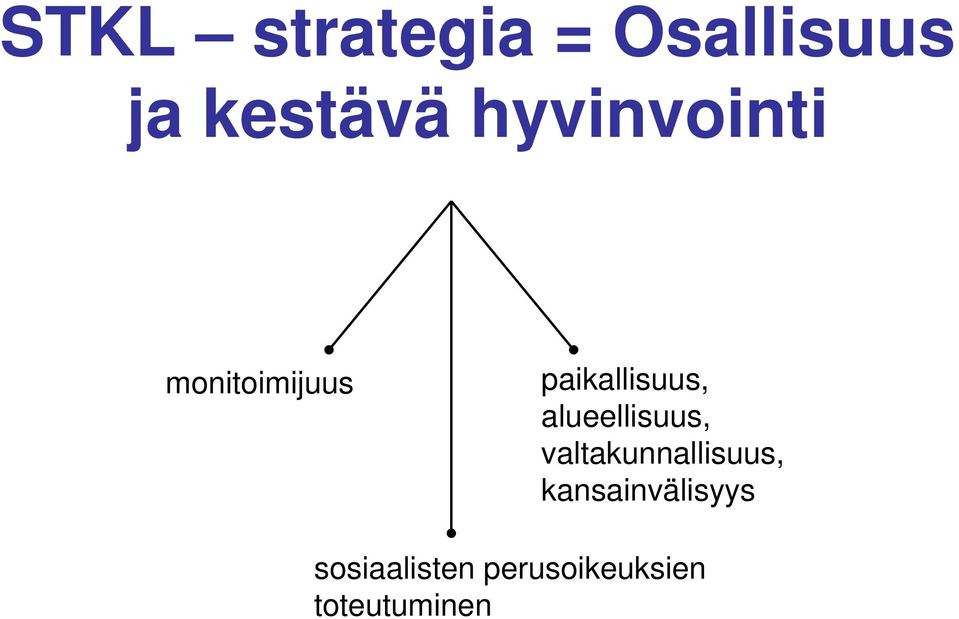 STKL – strategia = Osallisuus ja kestävä hyvinvointi

monitoimijuus

paikallisuus, alueellisuus, valtakunnallisuus, kansainvälisyys

sosiaalisten perusoikeuksien toteutuminen